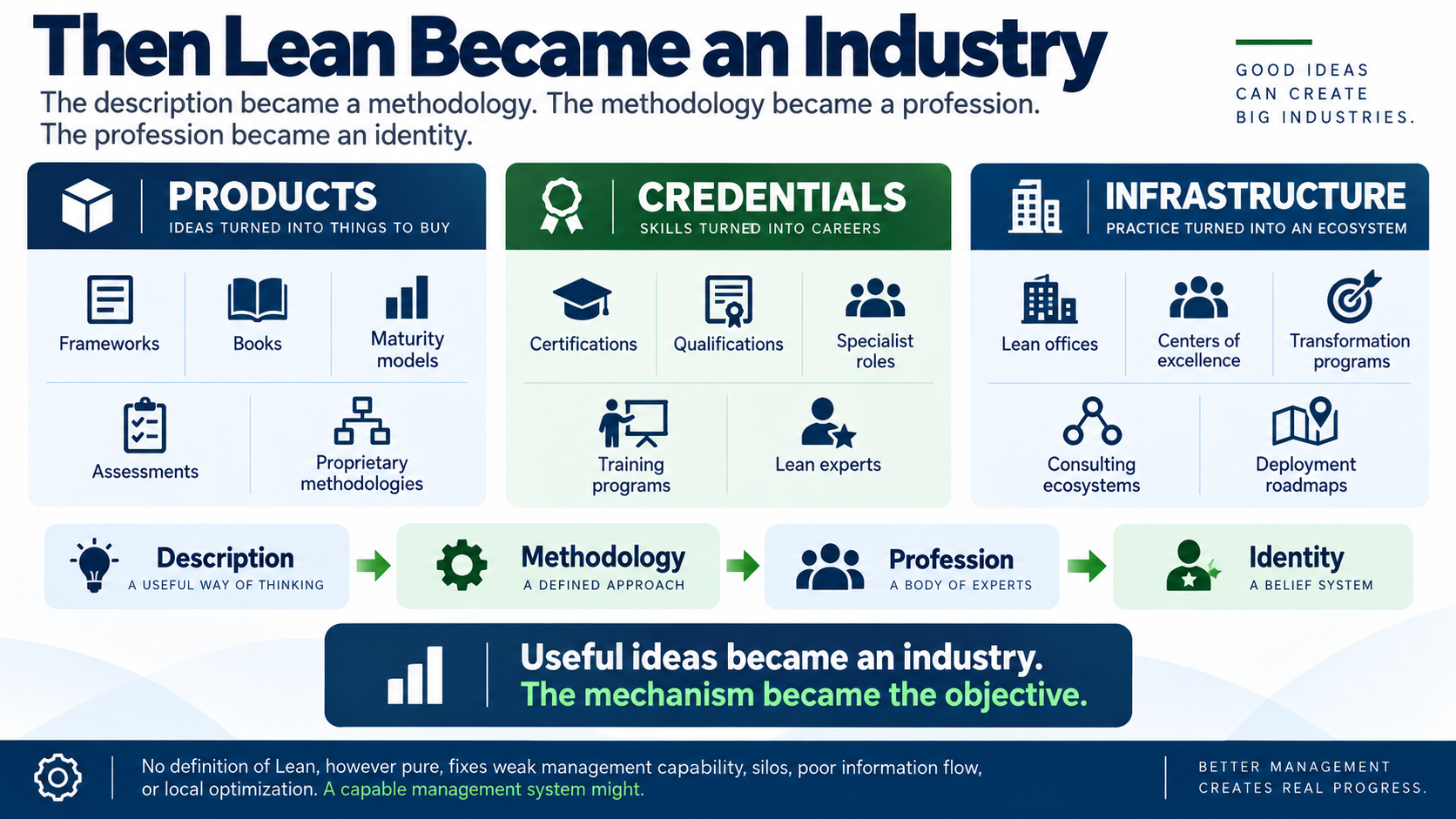 Then Lean Became an Industry

The description became a methodology. The methodology became a profession. The profession became an identity.

GOOD IDEAS CAN CREATE BIG INDUSTRIES.

PRODUCTS
IDEAS TURNED INTO THINGS TO BUY

Frameworks
Books
Maturity models
Assessments
Proprietary methodologies

CREDENTIALS
SKILLS TURNED INTO CAREERS

Certifications
Qualifications
Specialist roles
Training programs
Lean experts

INFRASTRUCTURE
PRACTICE TURNED INTO AN ECOSYSTEM

Lean offices
Centers of excellence
Transformation programs
Consulting ecosystems
Deployment roadmaps

Description
A USEFUL WAY OF THINKING

Methodology
A DEFINED APPROACH

Profession
A BODY OF EXPERTS

Identity
A BELIEF SYSTEM

Useful ideas became an industry.
The mechanism became the objective.

No definition of Lean, however pure, fixes weak management capability, silos, poor information flow, or local optimization. A capable management system might.

BETTER MANAGEMENT CREATES REAL PROGRESS.